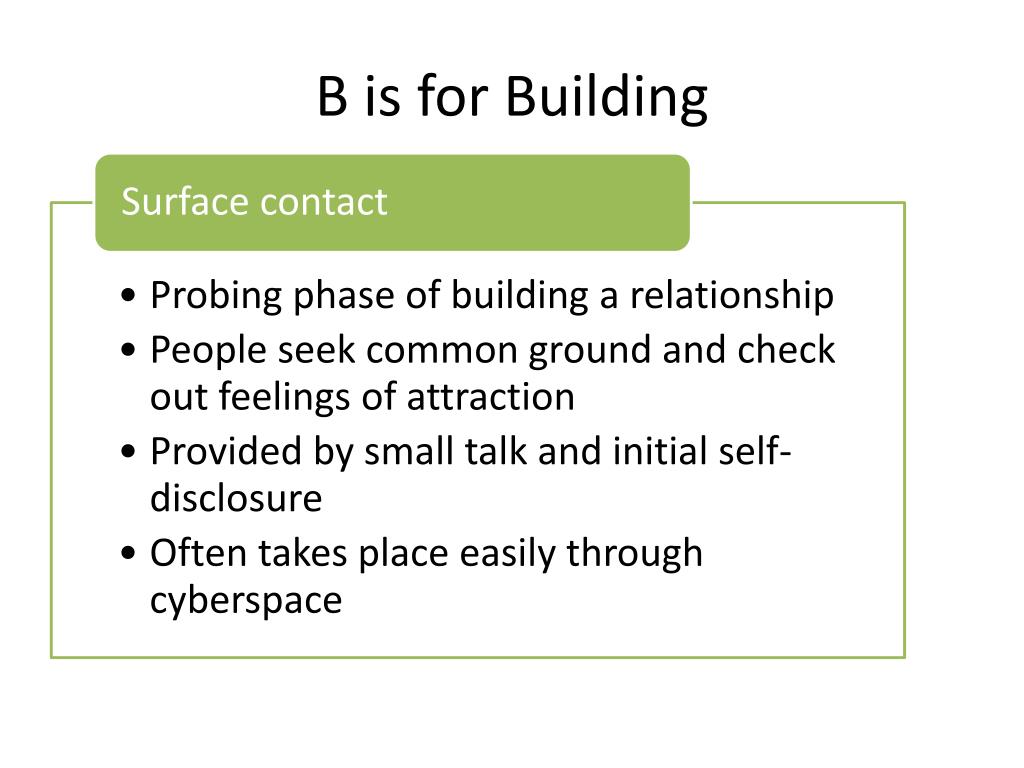 B is for Building

Surface contact

• Probing phase of building a relationship
• People seek common ground and check out feelings of attraction
• Provided by small talk and initial self-disclosure
• Often takes place easily through cyberspace